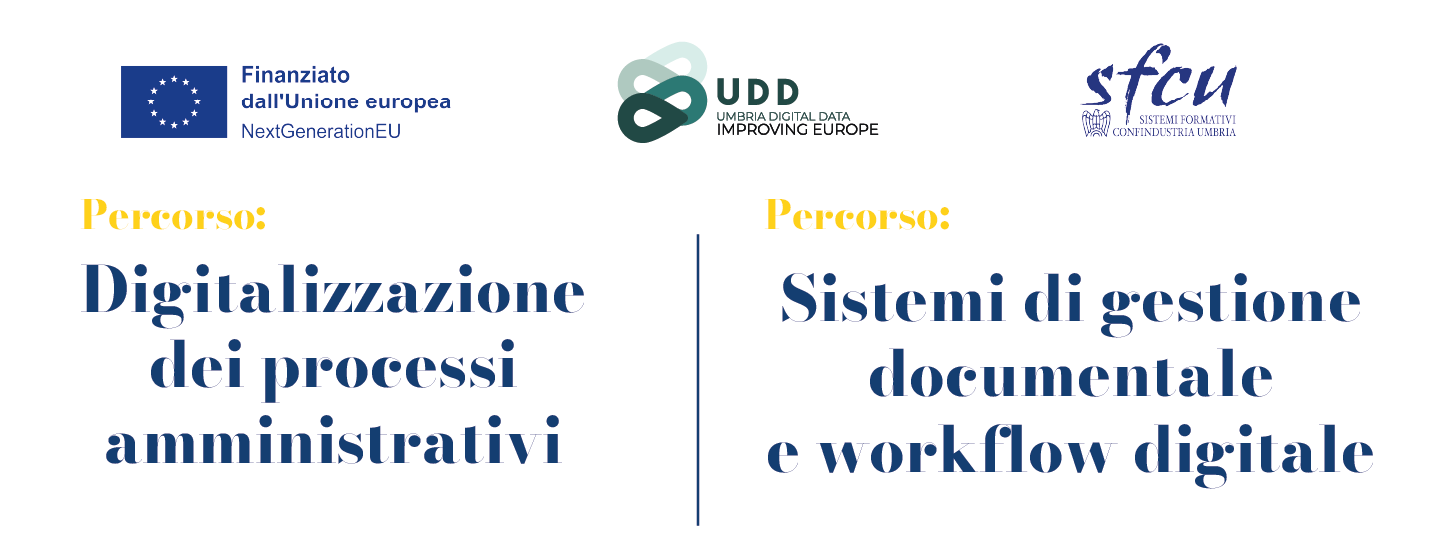 Finanziato dall'Unione europea
NextGenerationEU

UDD
UMBRIA DIGITAL DATA
IMPROVING EUROPE

sfcu
SISTEMI FORMATIVI
CONFINDUSTRIA UMBRIA

Percorso:
Digitalizzazione dei processi amministrativi

Percorso:
Sistemi di gestione documentale e workflow digitale